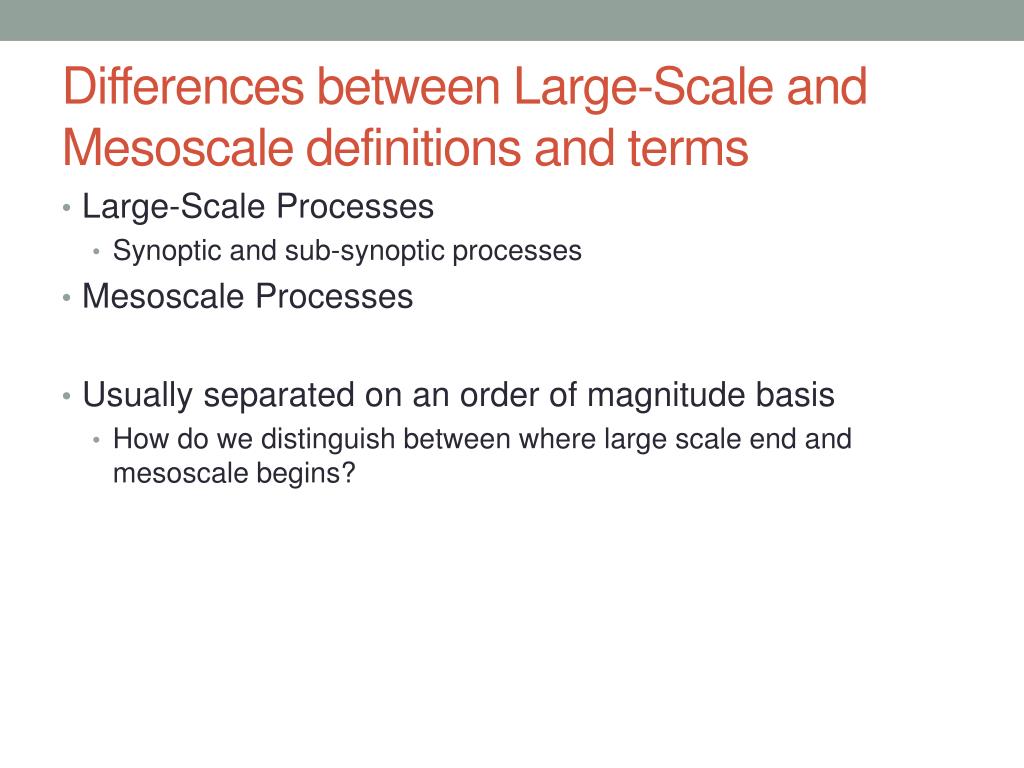 Differences between Large-Scale and Mesoscale definitions and terms

• Large-Scale Processes
  • Synoptic and sub-synoptic processes
• Mesoscale Processes

• Usually separated on an order of magnitude basis
  • How do we distinguish between where large scale end and mesoscale begins?